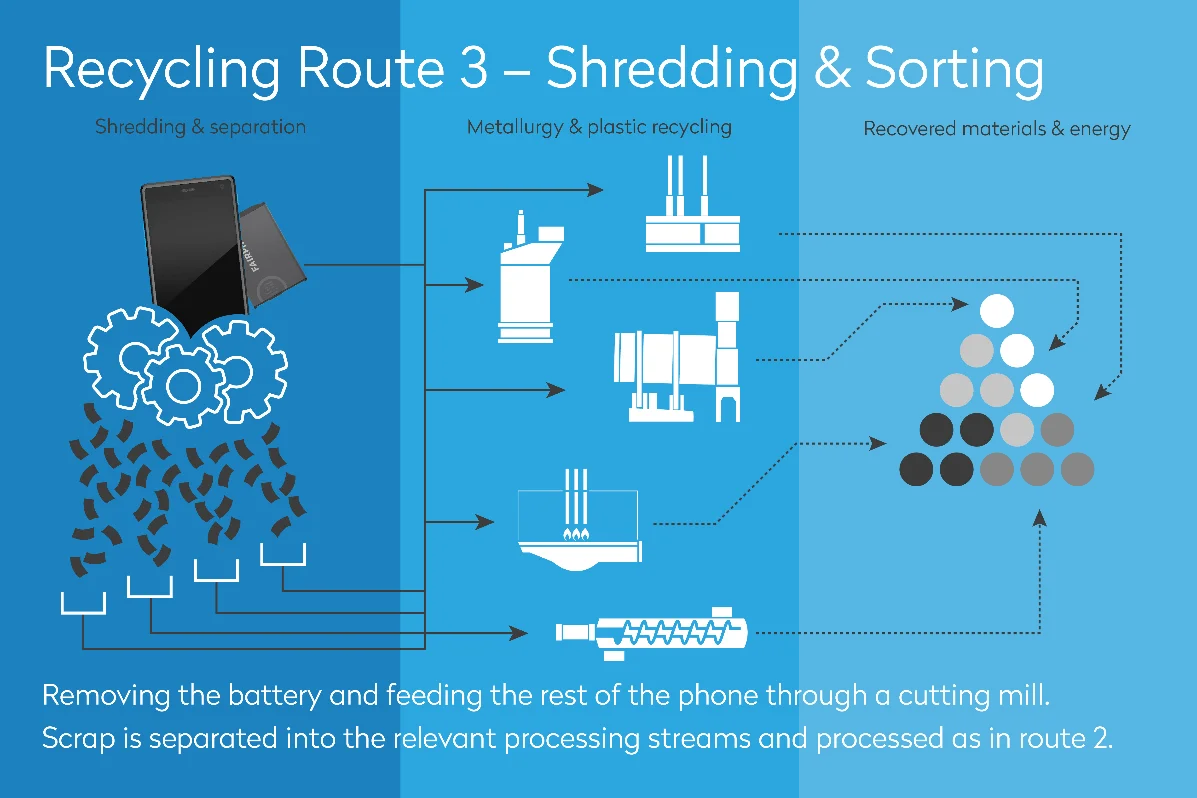 Recycling Route 3 – Shredding & Sorting

Shredding & separation

Metallurgy & plastic recycling

Recovered materials & energy

FAIRP

Removing the battery and feeding the rest of the phone through a cutting mill. Scrap is separated into the relevant processing streams and processed as in route 2.